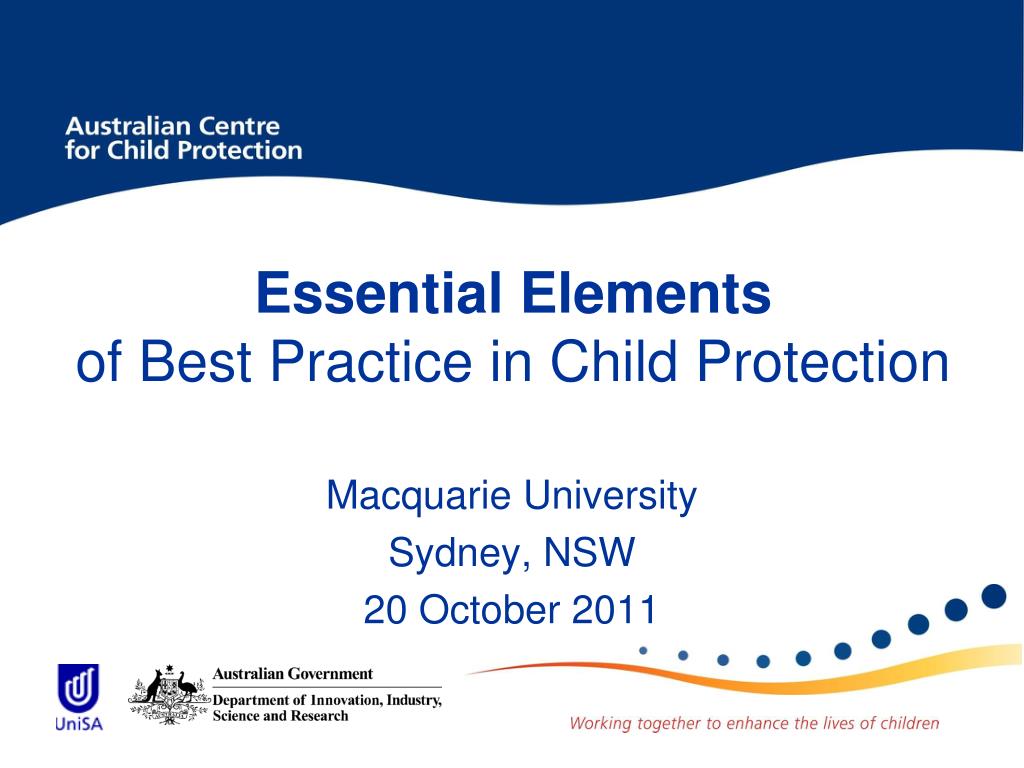 Australian Centre for Child Protection

Essential Elements
of Best Practice in Child Protection

Macquarie University
Sydney, NSW
20 October 2011

UniSA

Australian Government
Department of Innovation, Industry, Science and Research

Working together to enhance the lives of children